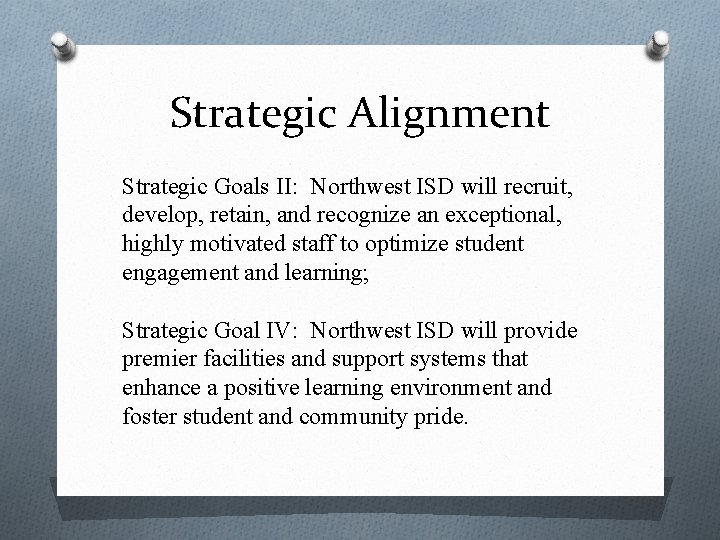 Strategic Alignment

Strategic Goals II: Northwest ISD will recruit, develop, retain, and recognize an exceptional, highly motivated staff to optimize student engagement and learning;

Strategic Goal IV: Northwest ISD will provide premier facilities and support systems that enhance a positive learning environment and foster student and community pride.